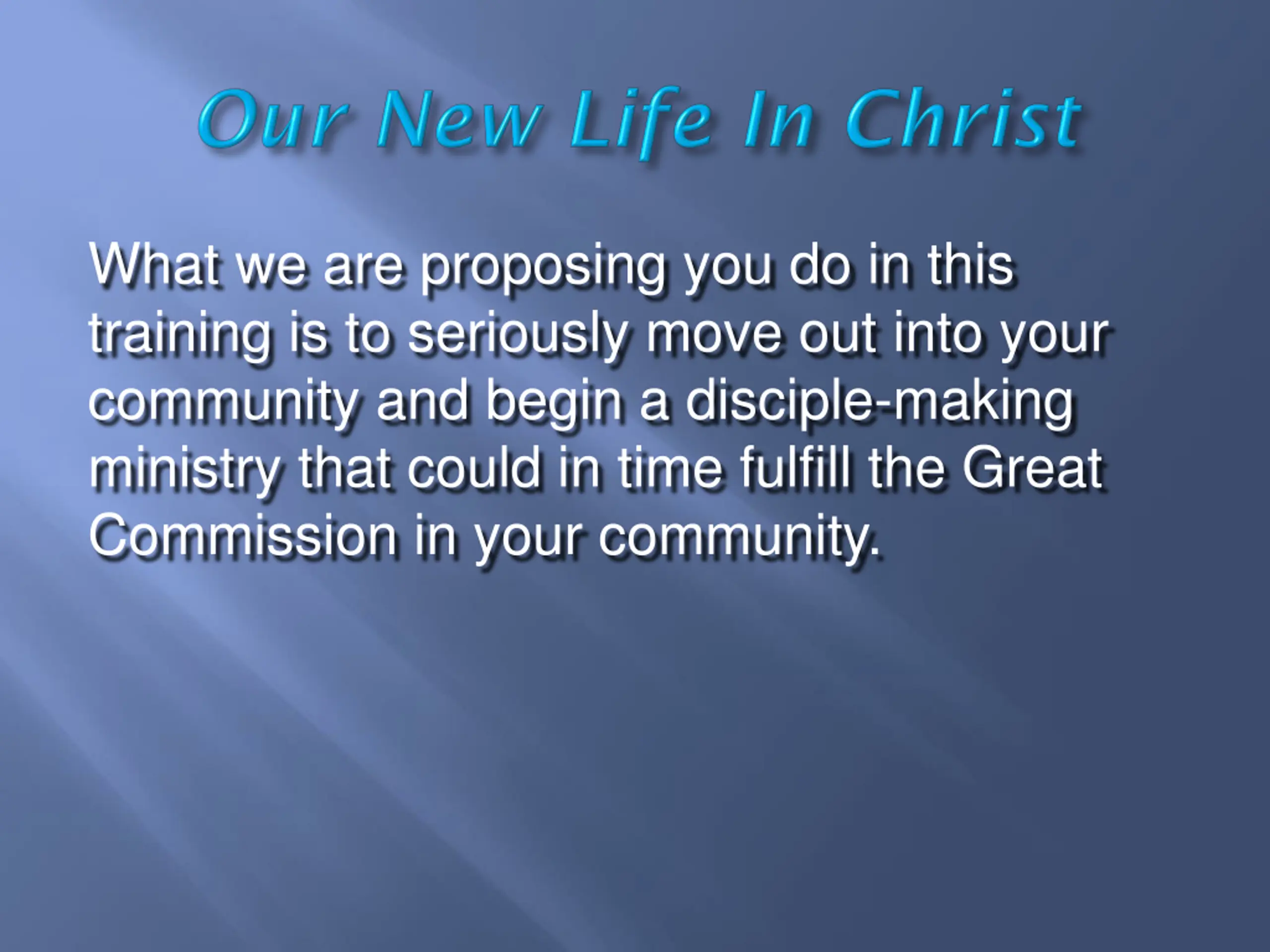 Our New Life In Christ

What we are proposing you do in this training is to seriously move out into your community and begin a disciple-making ministry that could in time fulfill the Great Commission in your community.